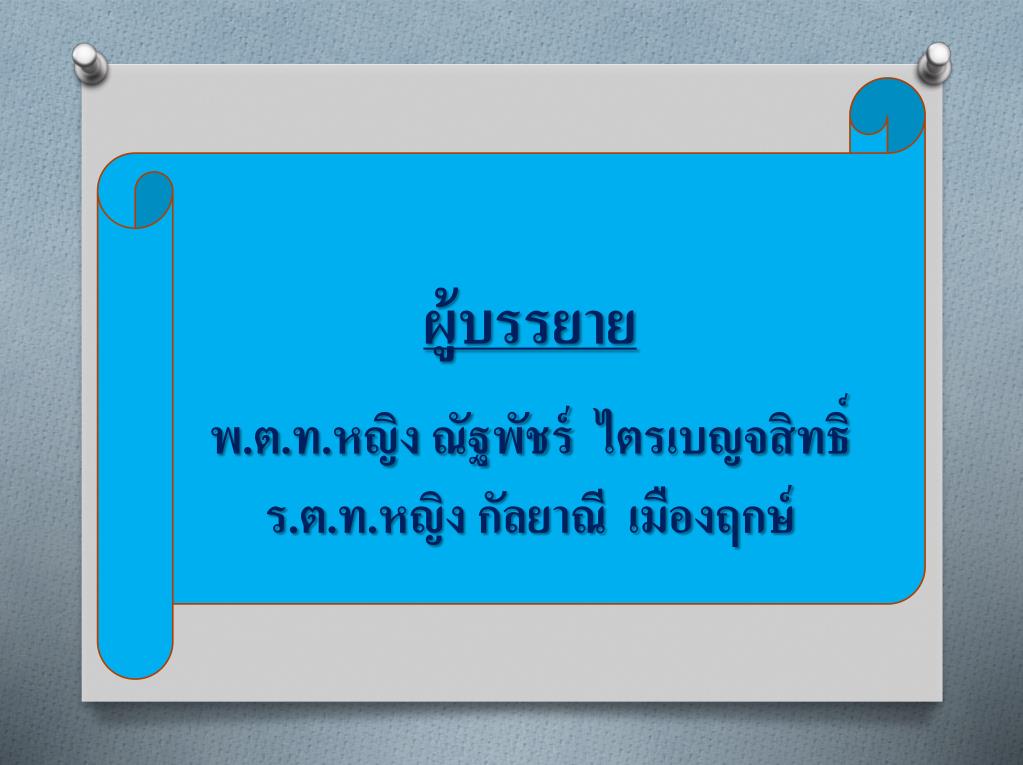 ผู้บรรยาย

พ.ต.ท.หญิง ณัฐพัชร์ ไตรเบญจสิทธิ์
ร.ต.ท.หญิง กัลยาณี เมืองฤกษ์